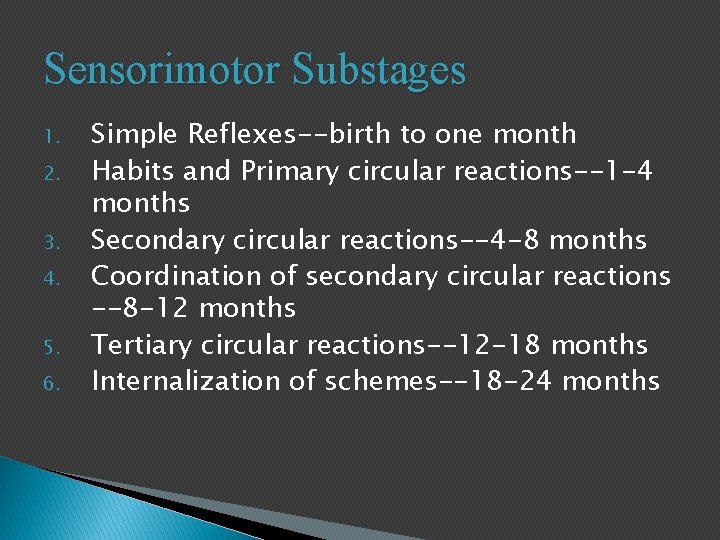 Sensorimotor Substages

1. Simple Reflexes--birth to one month
2. Habits and Primary circular reactions--1-4 months
3. Secondary circular reactions--4-8 months
4. Coordination of secondary circular reactions --8-12 months
5. Tertiary circular reactions--12-18 months
6. Internalization of schemes--18-24 months